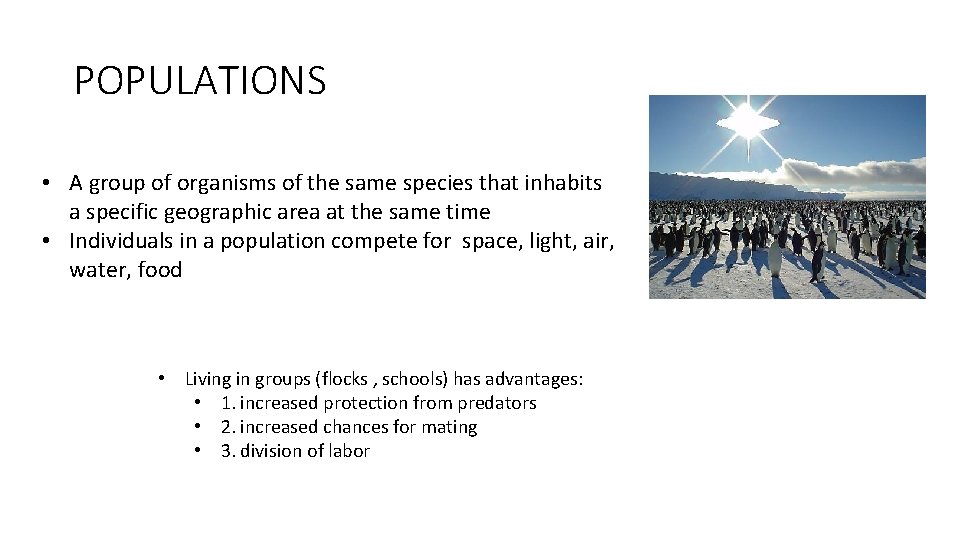 POPULATIONS

• A group of organisms of the same species that inhabits a specific geographic area at the same time
• Individuals in a population compete for space, light, air, water, food

• Living in groups (flocks , schools) has advantages:
• 1. increased protection from predators
• 2. increased chances for mating
• 3. division of labor